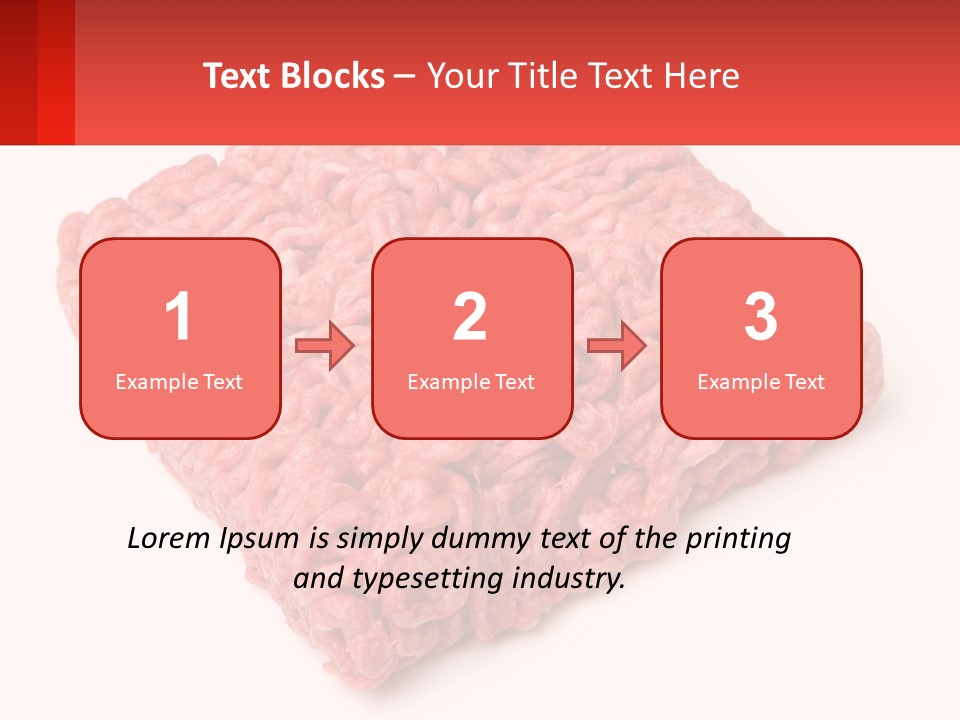 Text Blocks – Your Title Text Here

1
Example Text

2
Example Text

3
Example Text

Lorem Ipsum is simply dummy text of the printing and typesetting industry.